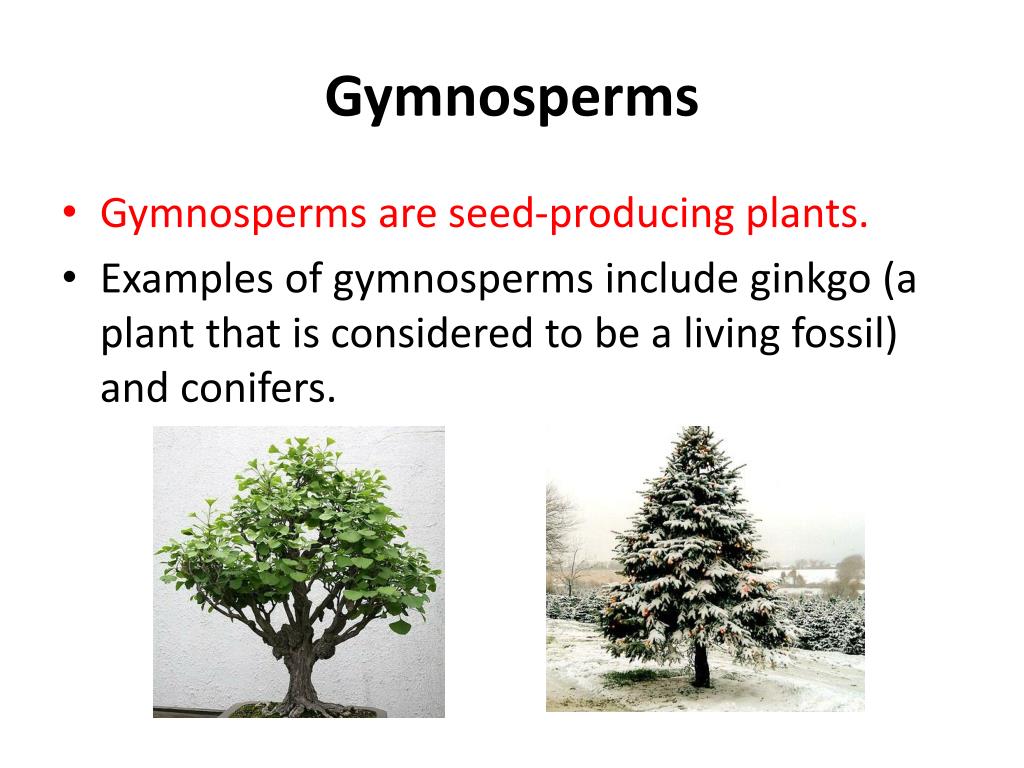 Gymnosperms

• Gymnosperms are seed-producing plants.
• Examples of gymnosperms include ginkgo (a plant that is considered to be a living fossil) and conifers.